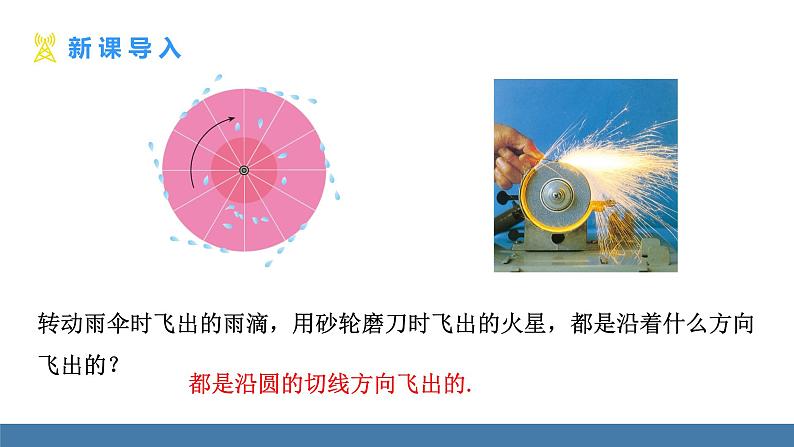 新课导入

转动雨伞时飞出的雨滴，用砂轮磨刀时飞出的火星，都是沿着什么方向飞出的？

都是沿圆的切线方向飞出的.